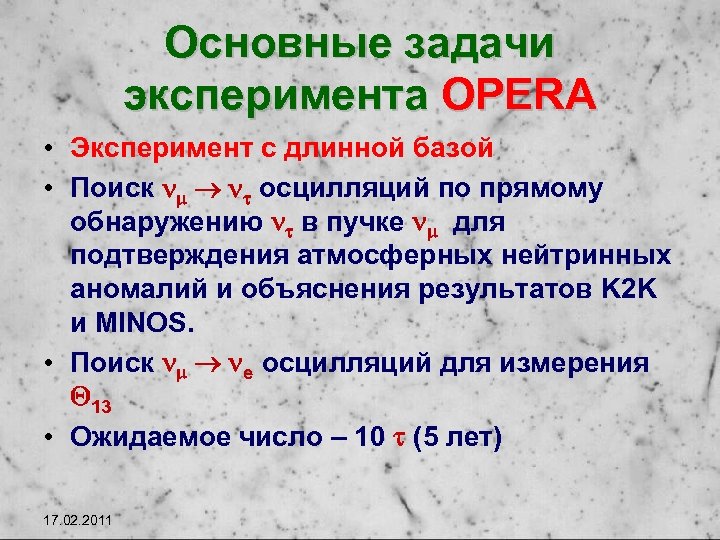 Основные задачи эксперимента OPERA

• Эксперимент с длинной базой
• Поиск $\nu_\mu \rightarrow \nu_\tau$ осцилляций по прямому обнаружению $\nu_\tau$ в пучке $\nu_\mu$ для подтверждения атмосферных нейтринных аномалий и объяснения результатов K2K и MINOS.
• Поиск $\nu_\mu \rightarrow \nu_e$ осцилляций для измерения $\Theta_{13}$
• Ожидаемое число – 10 $\tau$ (5 лет)

17.02.2011